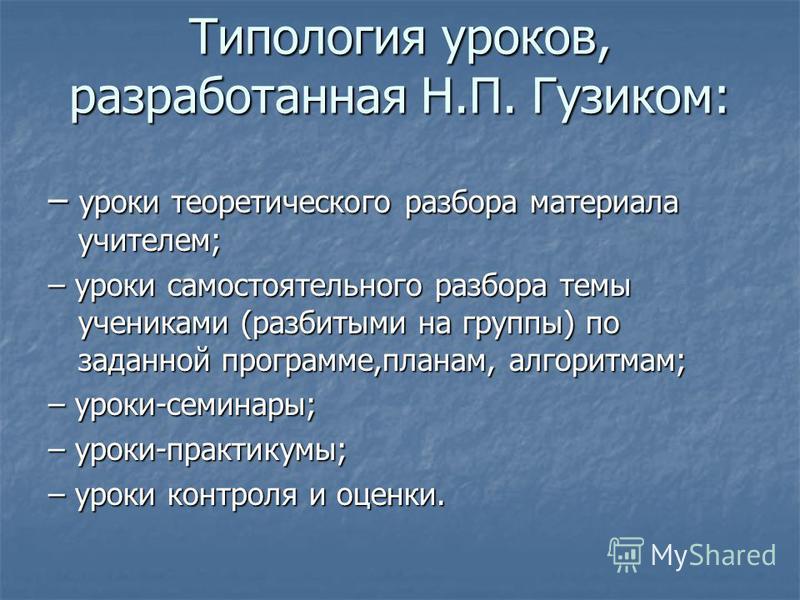 Типология уроков, разработанная Н.П. Гузиком:

– уроки теоретического разбора материала учителем;

– уроки самостоятельного разбора темы учениками (разбитыми на группы) по заданной программе,планам, алгоритмам;

– уроки-семинары;

– уроки-практикумы;

– уроки контроля и оценки.

MyShared